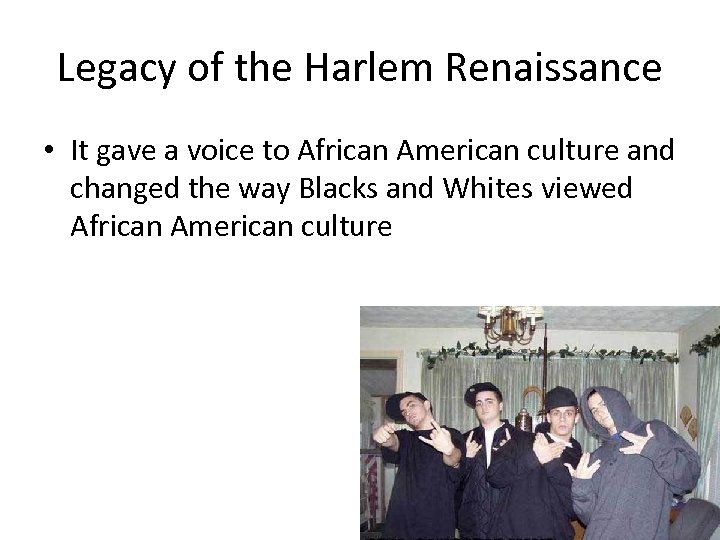 Legacy of the Harlem Renaissance

• It gave a voice to African American culture and changed the way Blacks and Whites viewed African American culture